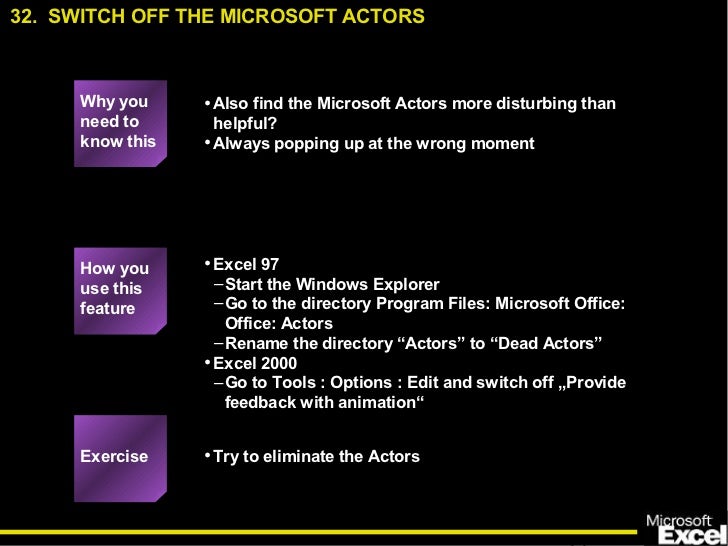 32. SWITCH OFF THE MICROSOFT ACTORS

Why you need to know this

• Also find the Microsoft Actors more disturbing than helpful?
• Always popping up at the wrong moment

How you use this feature

• Excel 97
– Start the Windows Explorer
– Go to the directory Program Files: Microsoft Office: Office: Actors
– Rename the directory “Actors” to “Dead Actors”
• Excel 2000
– Go to Tools : Options : Edit and switch off „Provide feedback with animation“

Exercise

• Try to eliminate the Actors

Microsoft Excel